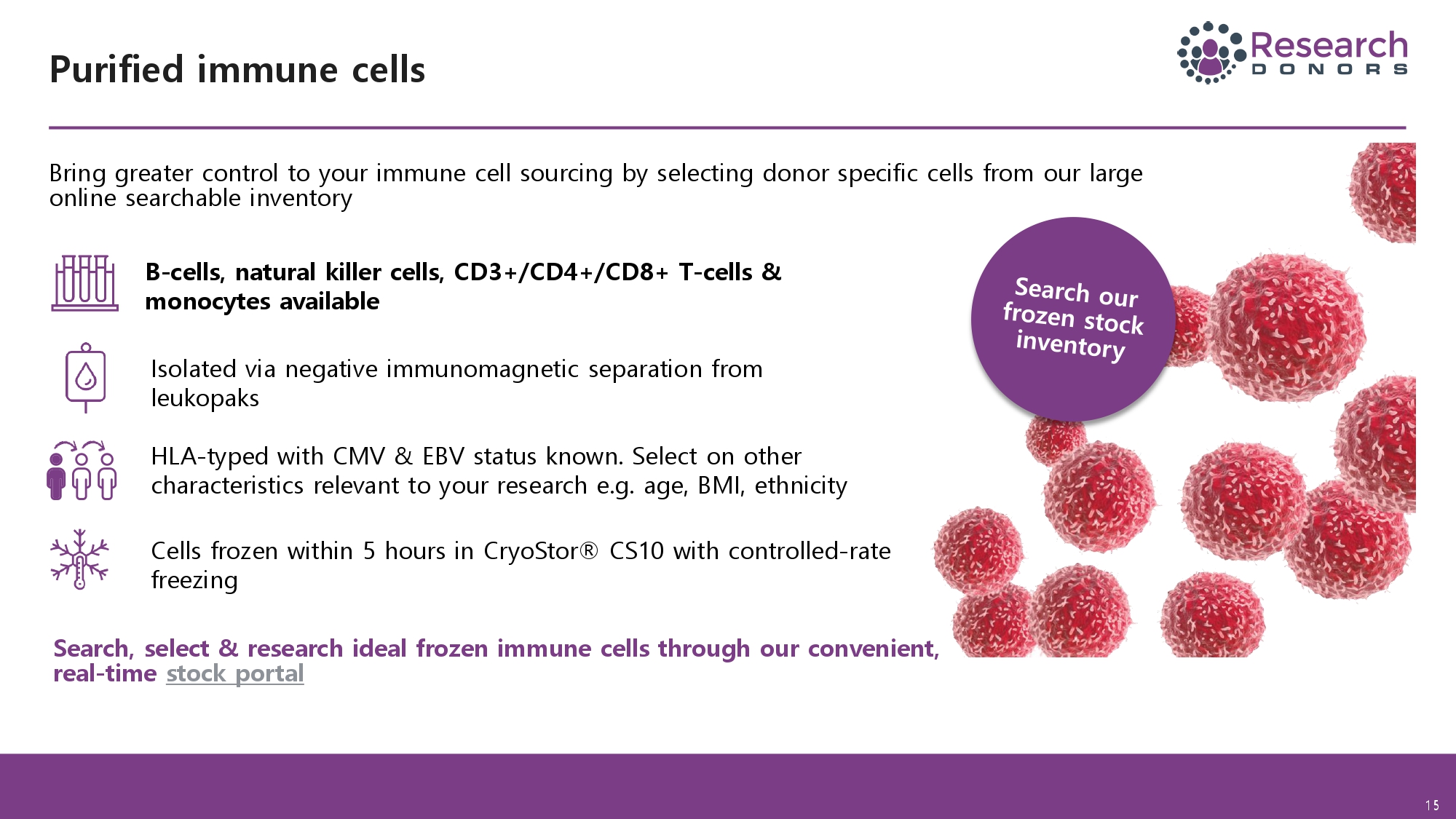 Purified immune cells

Research DONORS

Bring greater control to your immune cell sourcing by selecting donor specific cells from our large online searchable inventory

B-cells, natural killer cells, CD3+/CD4+/CD8+ T-cells & monocytes available

Isolated via negative immunomagnetic separation from leukopaks

HLA-typed with CMV & EBV status known. Select on other characteristics relevant to your research e.g. age, BMI, ethnicity

Cells frozen within 5 hours in CryoStor® CS10 with controlled-rate freezing

Search our frozen stock inventory

Search, select & research ideal frozen immune cells through our convenient, real-time stock portal

15